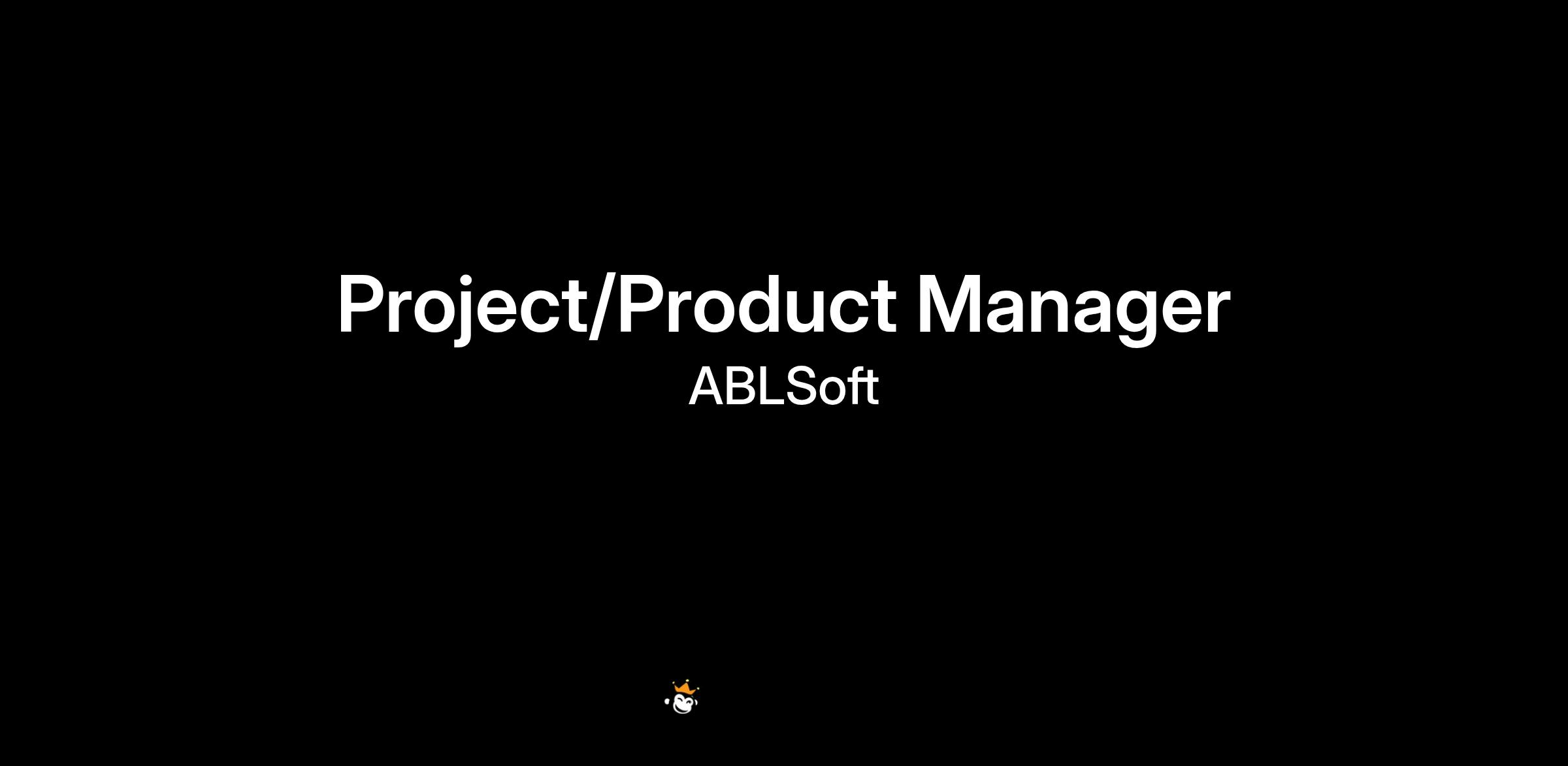 Project/Product Manager
ABLSoft